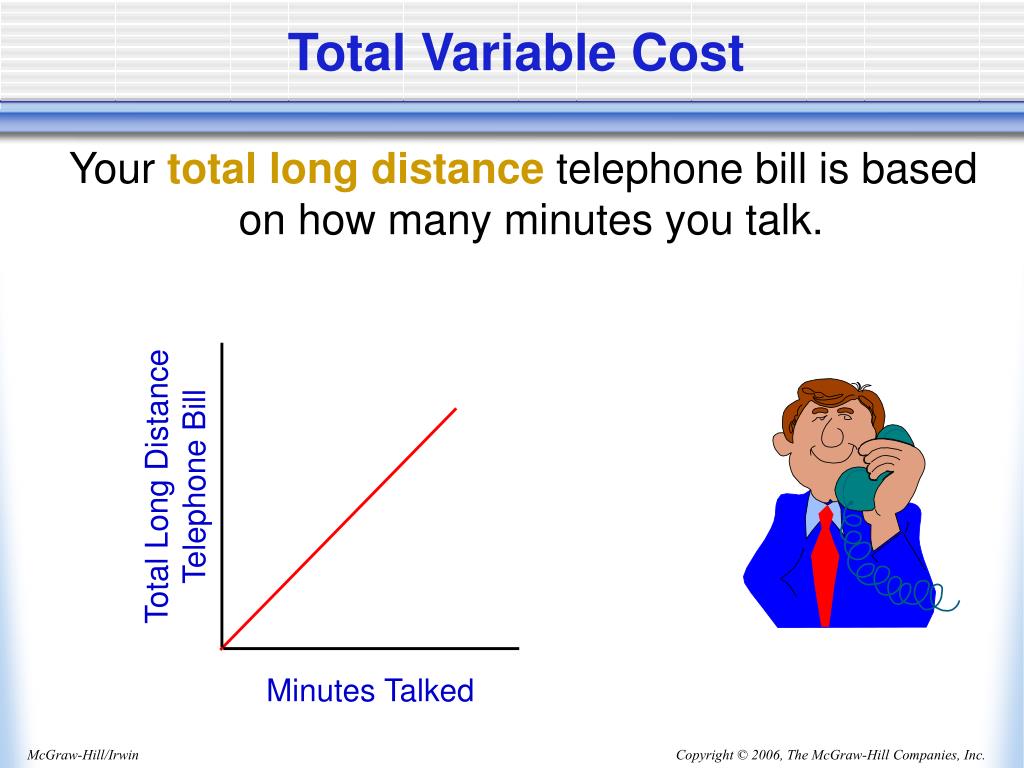 Total Variable Cost

Your total long distance telephone bill is based on how many minutes you talk.

Total Long Distance Telephone Bill

Minutes Talked

McGraw-Hill/Irwin

Copyright © 2006, The McGraw-Hill Companies, Inc.